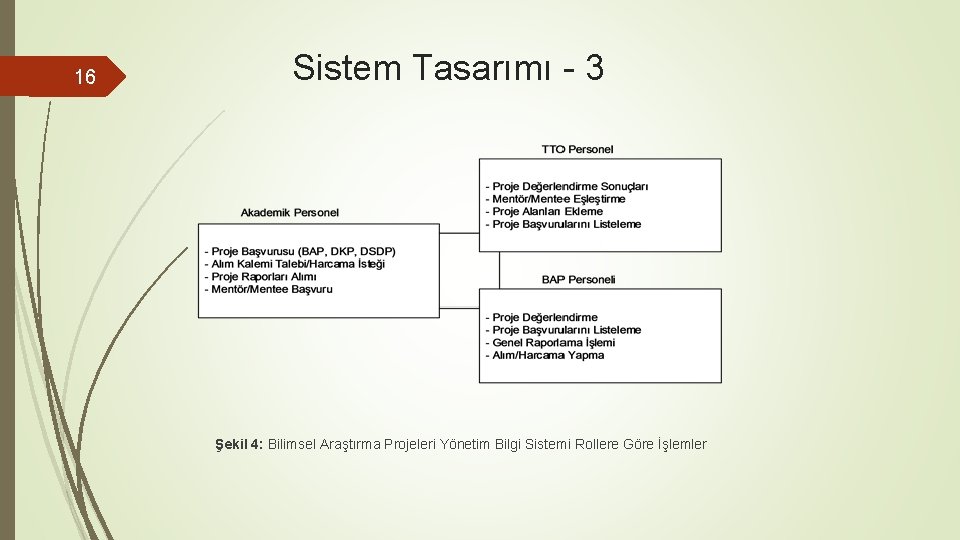 16

Sistem Tasarımı - 3

Akademik Personel

- Proje Başvurusu (BAP, DKP, DSDP)
- Alım Kalemi Talebi/Harcama İsteği
- Proje Raporları Alımı
- Mentör/Mentee Başvuru

TTO Personel

- Proje Değerlendirme Sonuçları
- Mentör/Mentee Eşleştirme
- Proje Alanları Ekleme
- Proje Başvurularını Listeleme

BAP Personeli

- Proje Değerlendirme
- Proje Başvurularını Listeleme
- Genel Raporlama İşlemi
- Alım/Harcama Yapma

Şekil 4: Bilimsel Araştırma Projeleri Yönetim Bilgi Sistemi Rollere Göre İşlemler